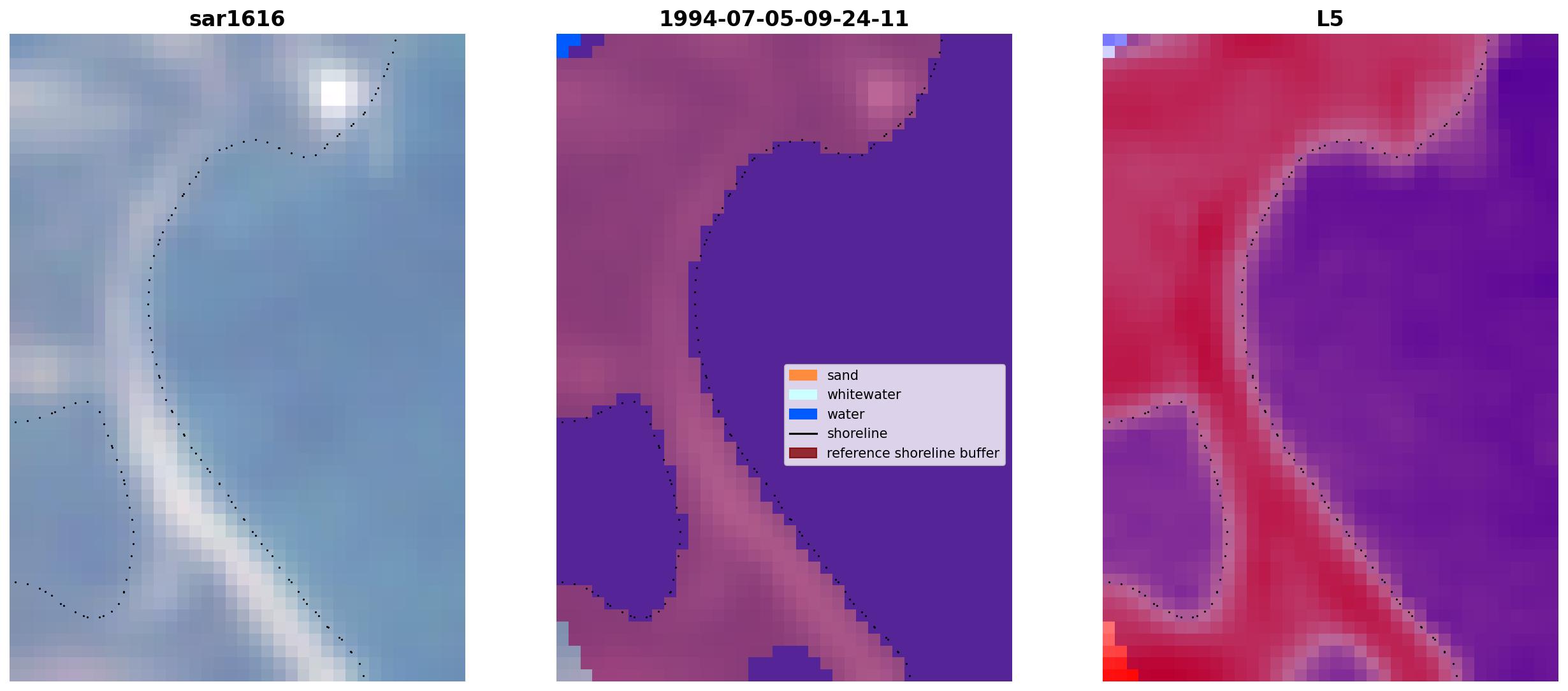 sar1616

1994-07-05-09-24-11

sand
whitewater
water
shoreline
reference shoreline buffer

L5